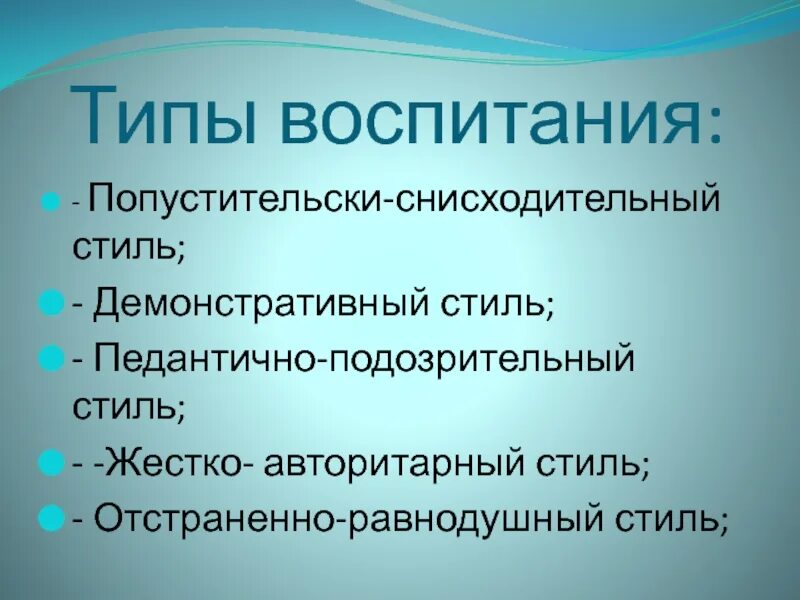 Типы воспитания:

- Попустительски-снисходительный стиль;

- Демонстративный стиль;

- Педантично-подозрительный стиль;

- -Жестко- авторитарный стиль;

- Отстраненно-равнодушный стиль;